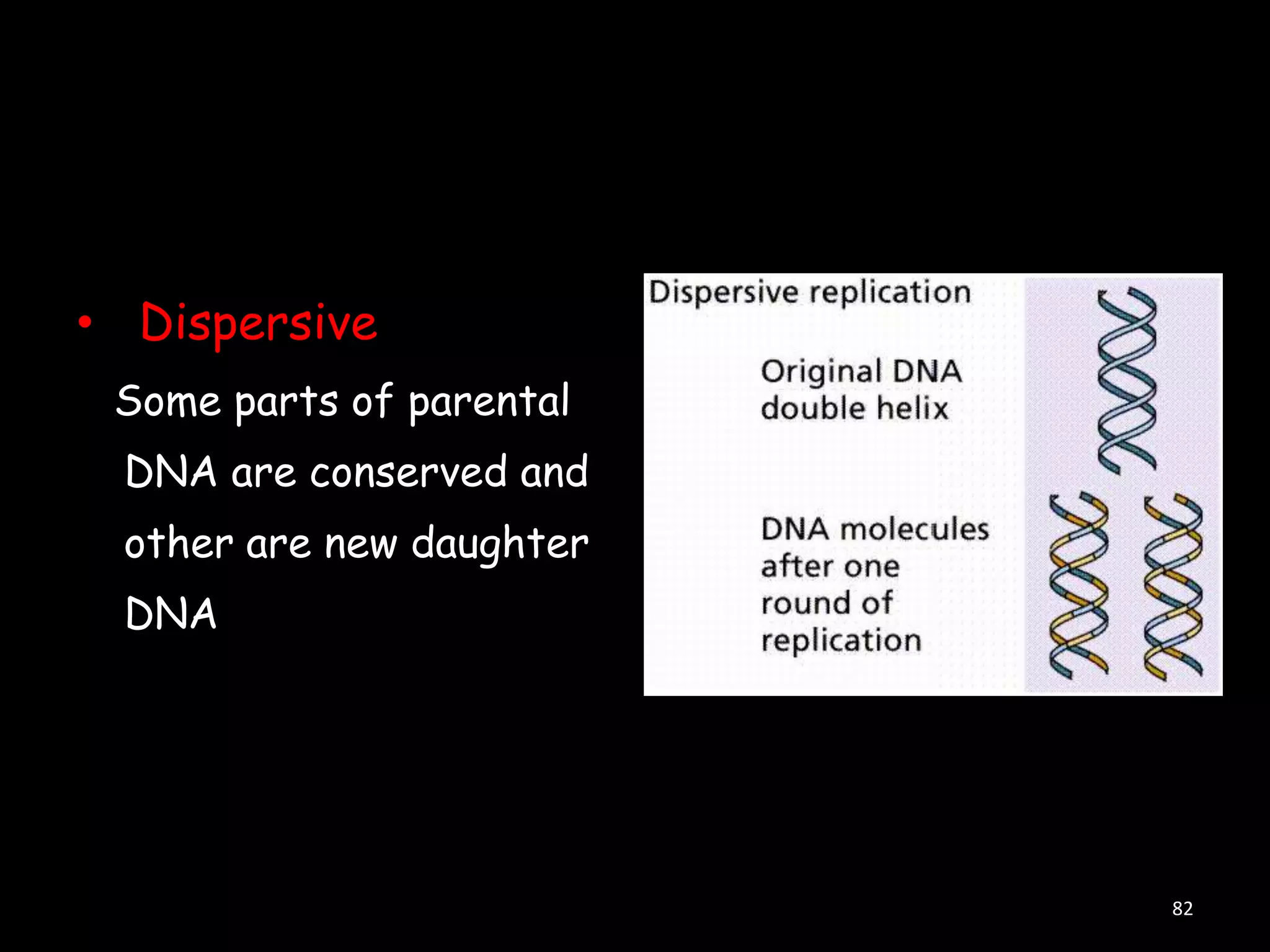 • Dispersive

Some parts of parental DNA are conserved and other are new daughter DNA

Dispersive replication

Original DNA double helix

DNA molecules after one round of replication

82